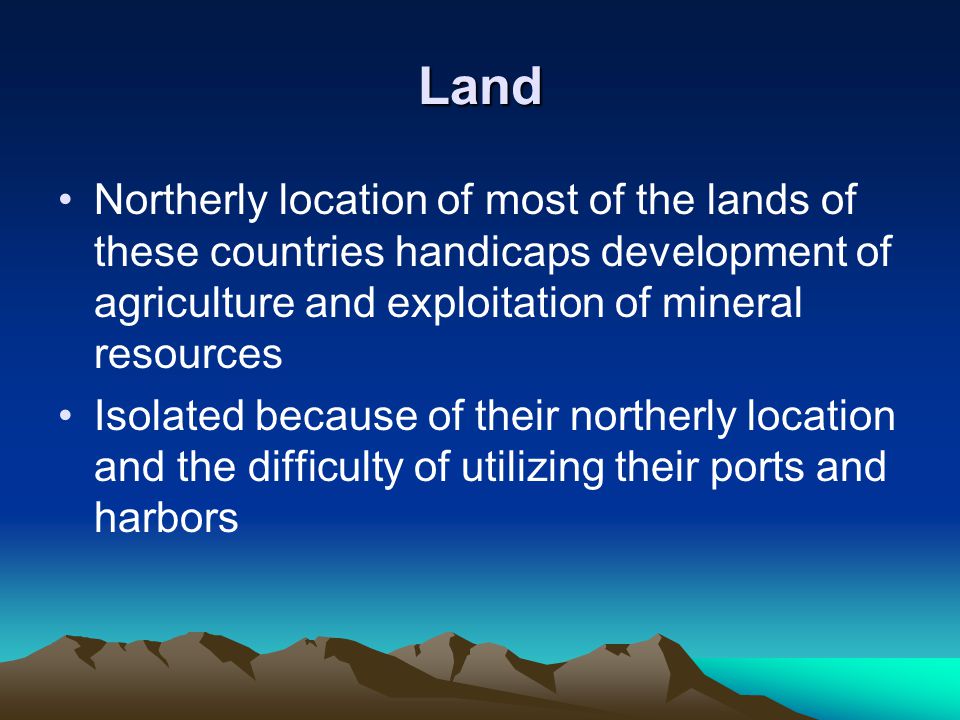 Land

• Northerly location of most of the lands of these countries handicaps development of agriculture and exploitation of mineral resources
• Isolated because of their northerly location and the difficulty of utilizing their ports and harbors